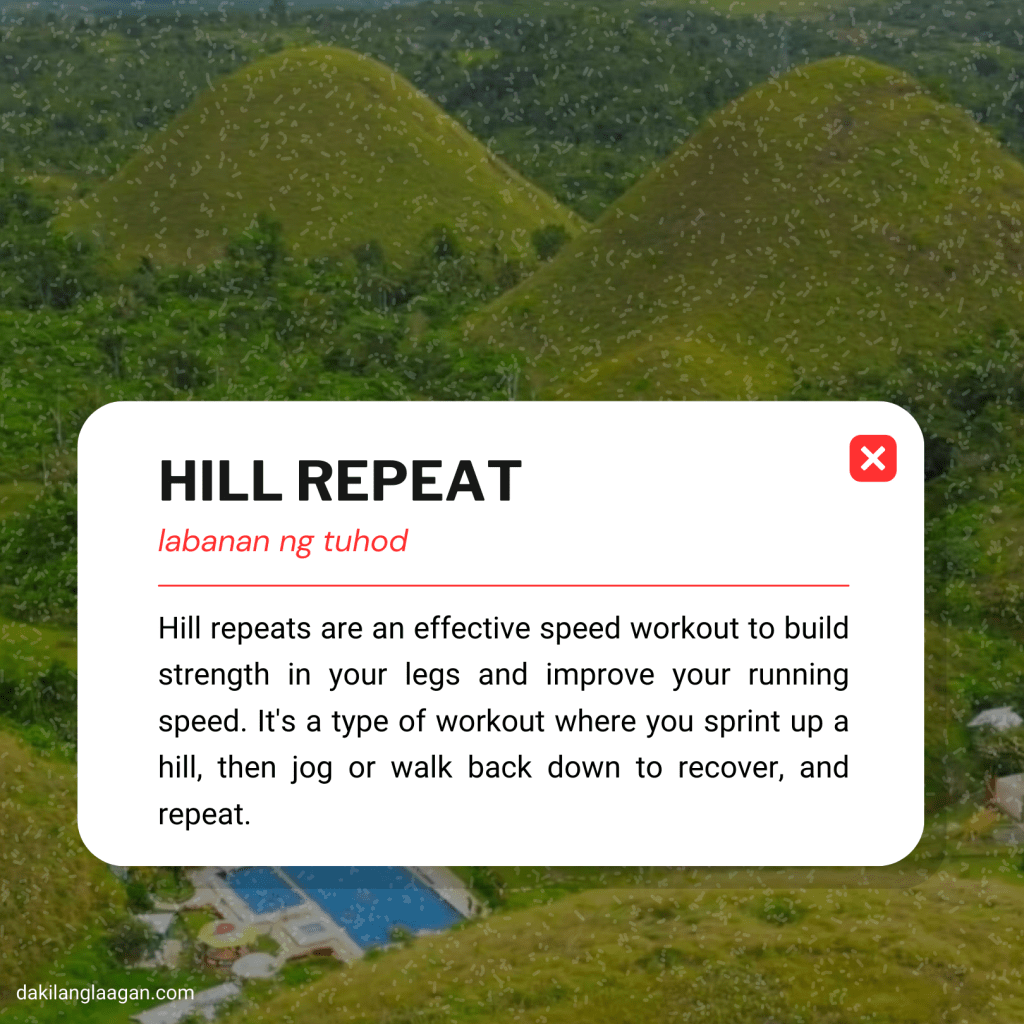 HILL REPEAT

labanan ng tuhod

Hill repeats are an effective speed workout to build strength in your legs and improve your running speed. It's a type of workout where you sprint up a hill, then jog or walk back down to recover, and repeat.

dakilanglaagan.com